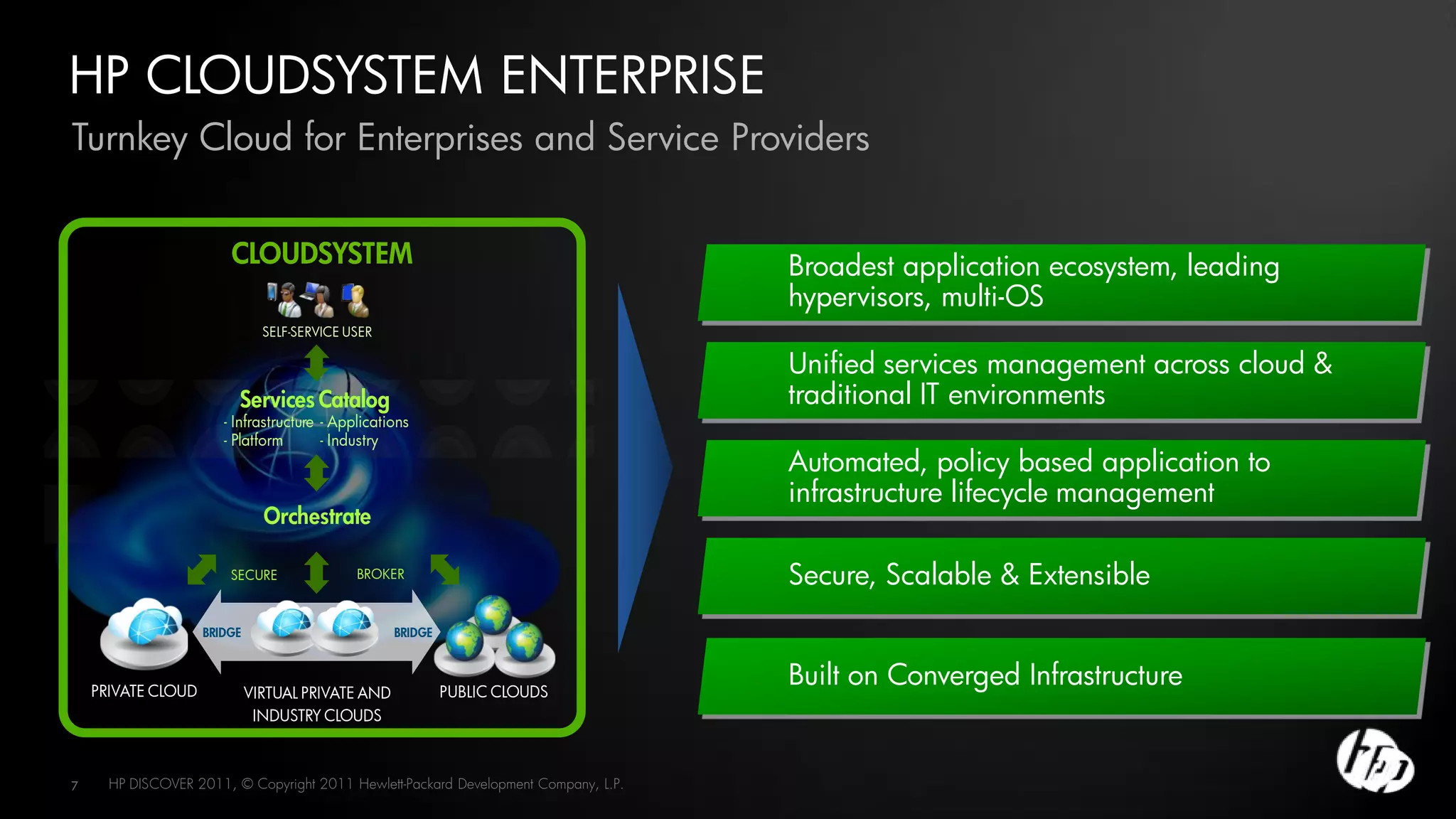 HP CLOUDSYSTEM ENTERPRISE

Turnkey Cloud for Enterprises and Service Providers

CLOUDSYSTEM

SELF-SERVICE USER

Services Catalog

- Infrastructure - Applications
- Platform - Industry

Orchestrate

SECURE

BROKER

BRIDGE

BRIDGE

PRIVATE CLOUD

VIRTUAL PRIVATE AND INDUSTRY CLOUDS

PUBLIC CLOUDS

Broadest application ecosystem, leading hypervisors, multi-OS

Unified services management across cloud & traditional IT environments

Automated, policy based application to infrastructure lifecycle management

Secure, Scalable & Extensible

Built on Converged Infrastructure

7 HP DISCOVER 2011, © Copyright 2011 Hewlett-Packard Development Company, L.P.

hp